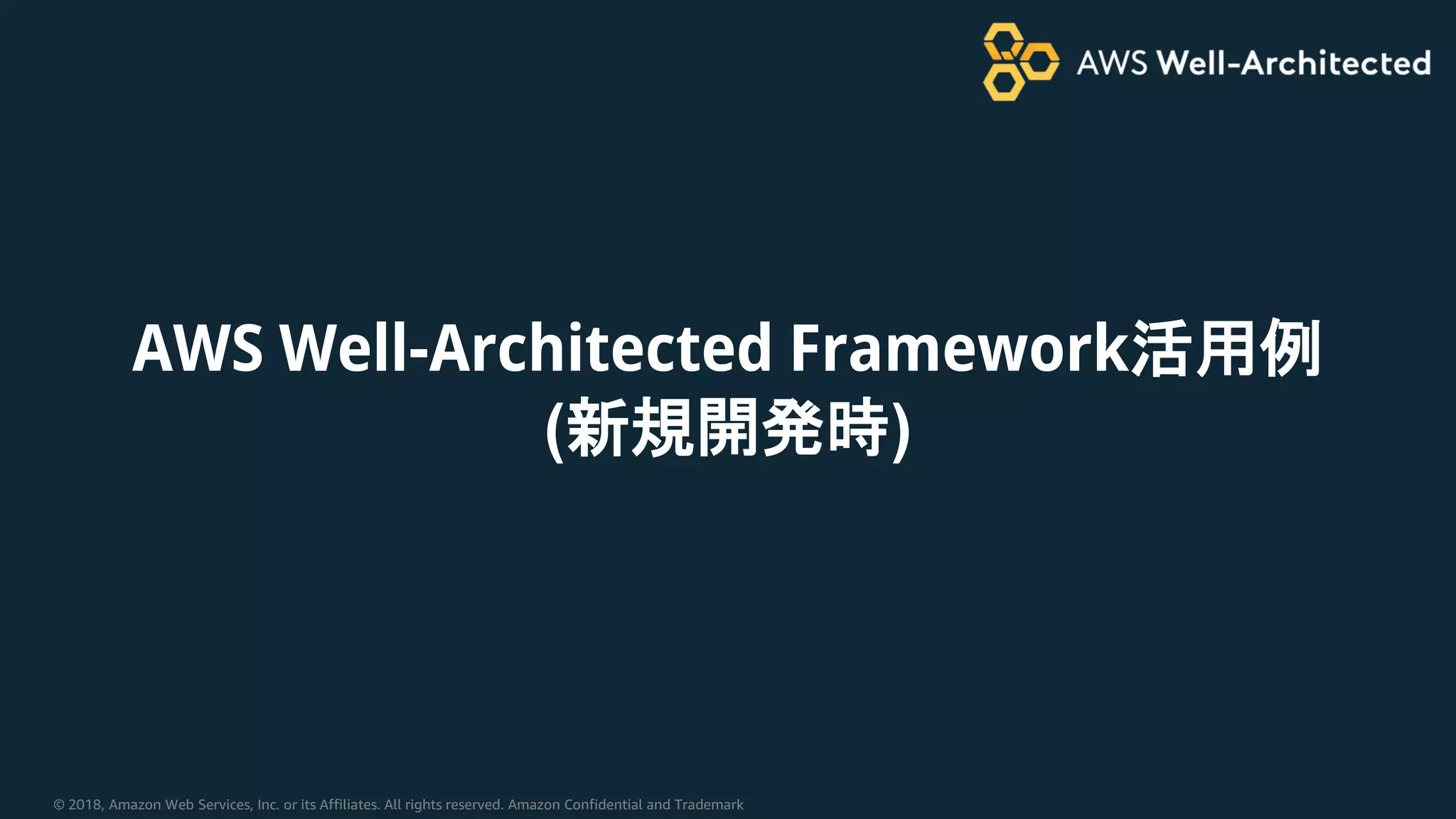 AWS Well-Architected

AWS Well-Architected Framework活用例
(新規開発時)

© 2018, Amazon Web Services, Inc. or its Affiliates. All rights reserved. Amazon Confidential and Trademark